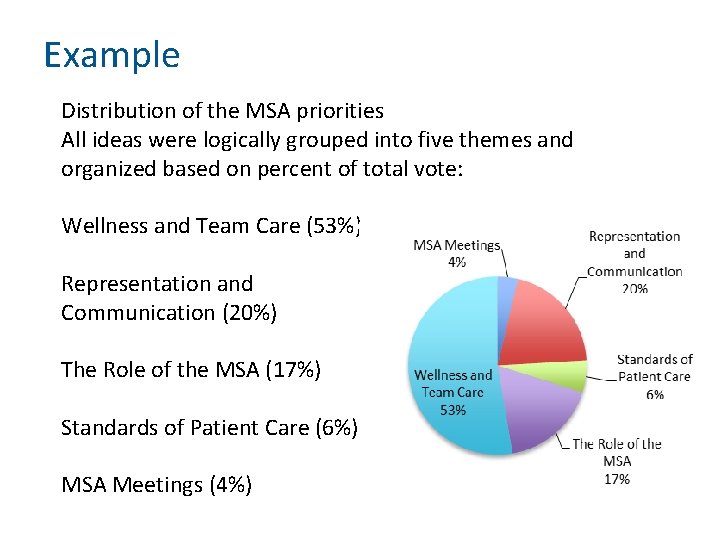 Example

Distribution of the MSA priorities
All ideas were logically grouped into five themes and organized based on percent of total vote:

Wellness and Team Care (53%)

Representation and Communication (20%)

The Role of the MSA (17%)

Standards of Patient Care (6%)

MSA Meetings (4%)

MSA Meetings 4%

Representation and Communication 20%

Standards of Patient Care 6%

The Role of the MSA 17%

Wellness and Team Care 53%